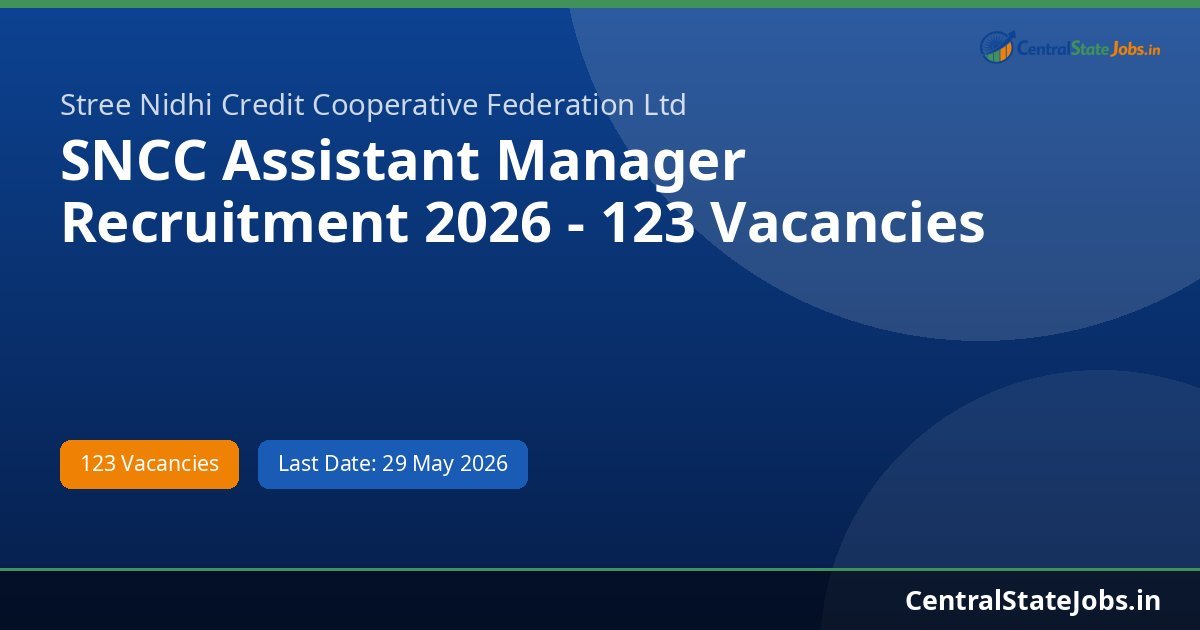 CentralStateJobs.in

Stree Nidhi Credit Cooperative Federation Ltd

SNCC Assistant Manager Recruitment 2026 - 123 Vacancies

123 Vacancies

Last Date: 29 May 2026

CentralStateJobs.in